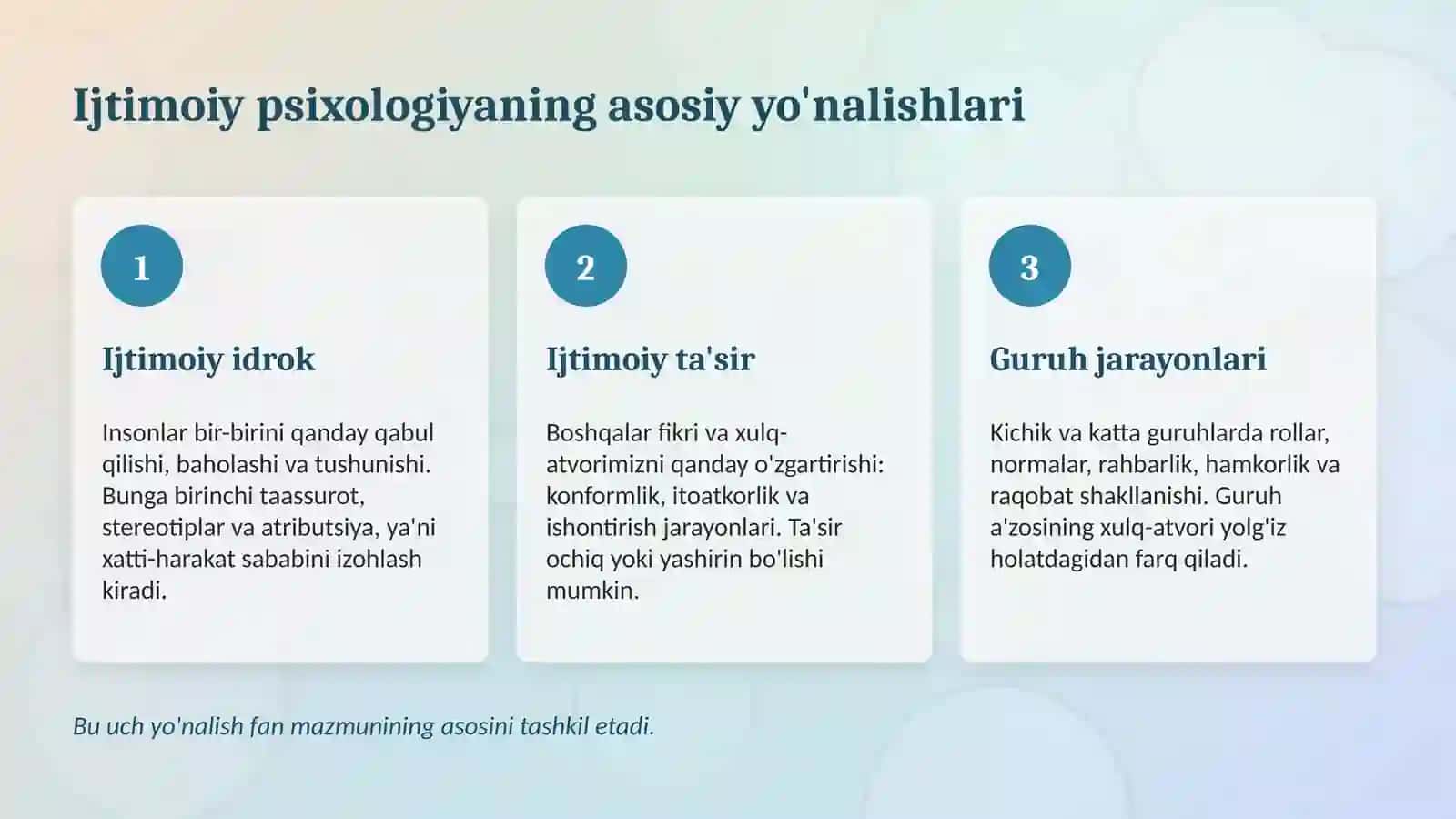 Ijtimoiy psixologiyaning asosiy yo'nalishlari

1

Ijtimoiy idrok

Insonlar bir-birini qanday qabul qilishi, baholashi va tushunishi. Bunga birinchi taassurot, stereotiplar va atributsiya, ya'ni xatti-harakat sababini izohlash kiradi.

2

Ijtimoiy ta'sir

Boshqalar fikri va xulq-atvorimizni qanday o'zgartirishi: konformlik, itoatkorlik va ishontirish jarayonlari. Ta'sir ochiq yoki yashirin bo'lishi mumkin.

3

Guruh jarayonlari

Kichik va katta guruhlarda rollar, normalar, rahbarlik, hamkorlik va raqobat shakllanishi. Guruh a'zosining xulq-atvori yolg'iz holatdagidan farq qiladi.

Bu uch yo'nalish fan mazmunining asosini tashkil etadi.